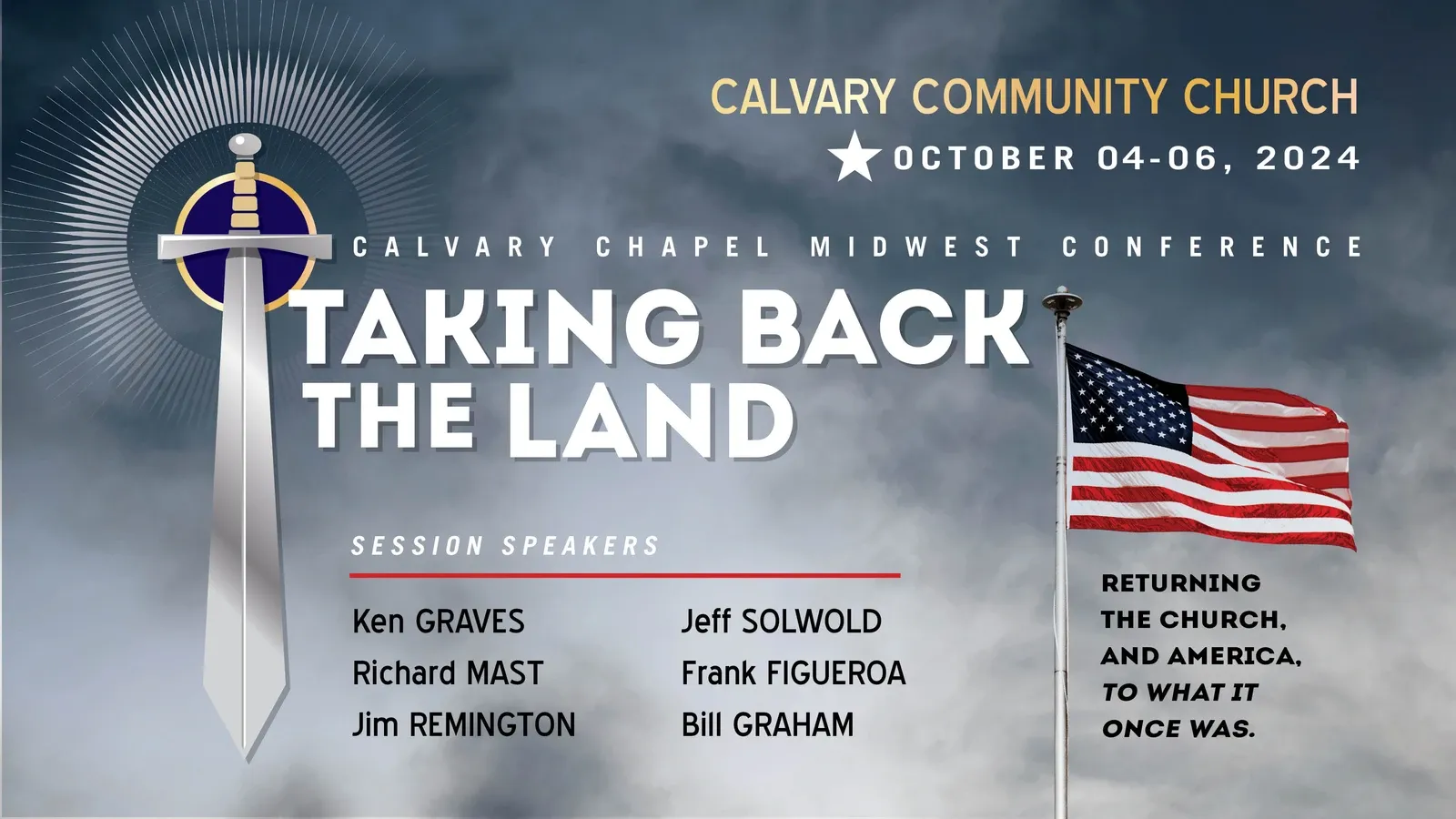 CALVARY COMMUNITY CHURCH

OCTOBER 04-06, 2024

CALVARY CHAPEL MIDWEST CONFERENCE

TAKING BACK THE LAND

SESSION SPEAKERS

Ken GRAVES
Richard MAST
Jim REMINGTON

Jeff SOLWOLD
Frank FIGUEROA
Bill GRAHAM

RETURNING THE CHURCH, AND AMERICA, TO WHAT IT ONCE WAS.